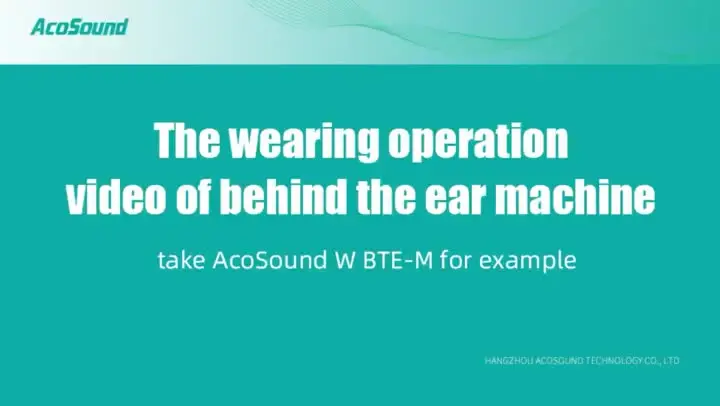 AcoSound

The wearing operation video of behind the ear machine

take AcoSound W BTE-M for example

HANGZHOU ACOSOUND TECHNOLOGY CO., LTD